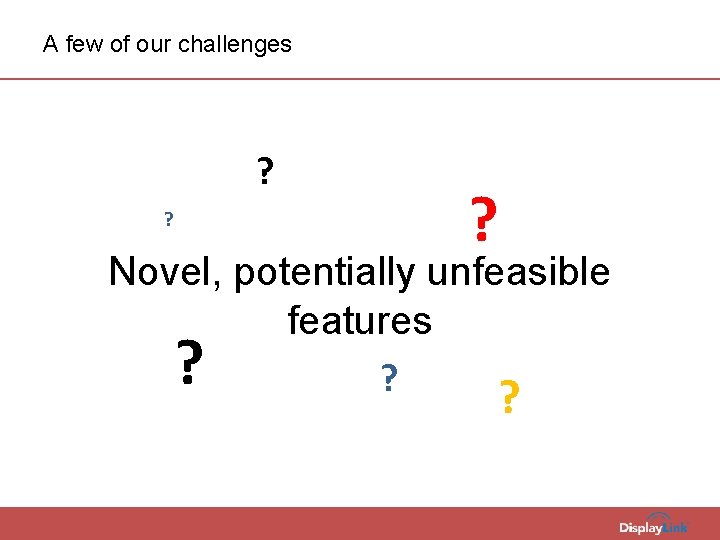 A few of our challenges

?

?

?

Novel, potentially unfeasible features

?

?

?

DisplayLink